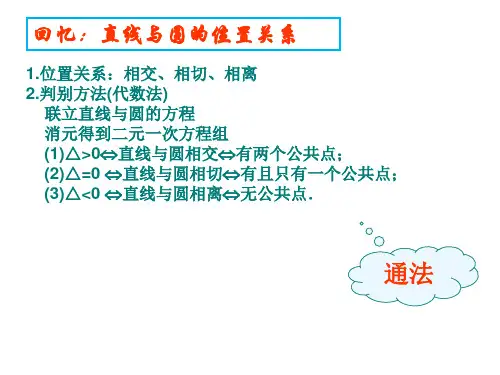 回忆：直线与圆的位置关系

1.位置关系：相交、相切、相离
2.判别方法(代数法)
联立直线与圆的方程
消元得到二元一次方程组
(1)$\triangle>0\Leftrightarrow$直线与圆相交$\Leftrightarrow$有两个公共点；
(2)$\triangle=0\Leftrightarrow$直线与圆相切$\Leftrightarrow$有且只有一个公共点；
(3)$\triangle<0\Leftrightarrow$直线与圆相离$\Leftrightarrow$无公共点.

通法